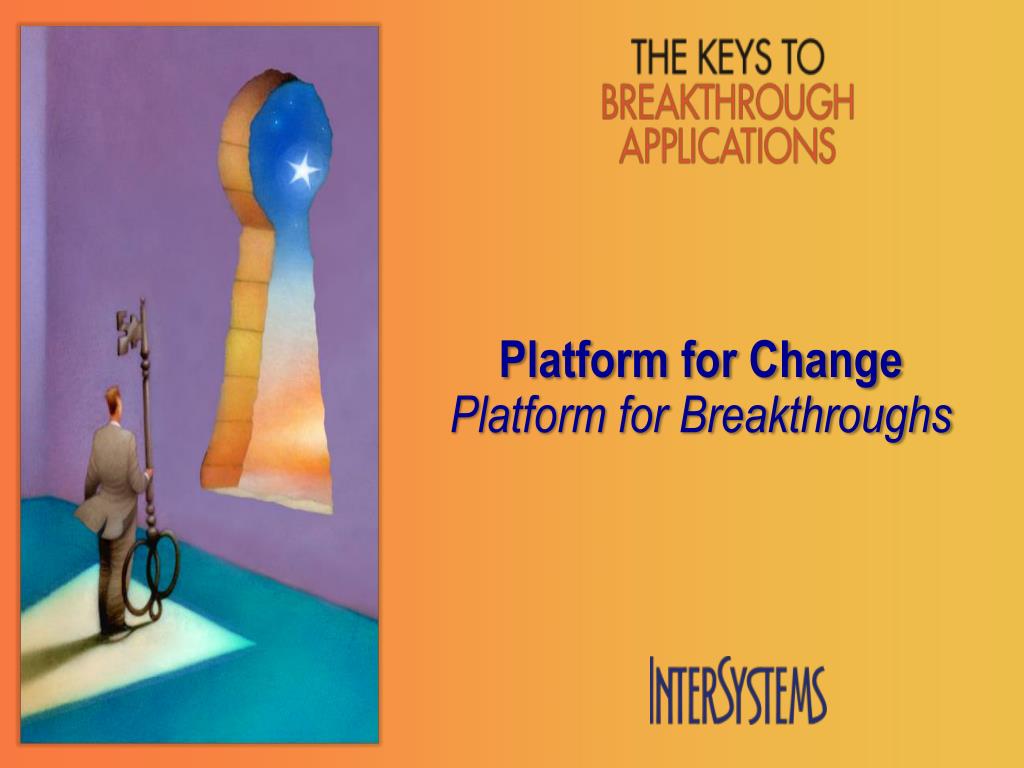 THE KEYS TO
BREAKTHROUGH
APPLICATIONS

Platform for Change
Platform for Breakthroughs

INTERSYSTEMS